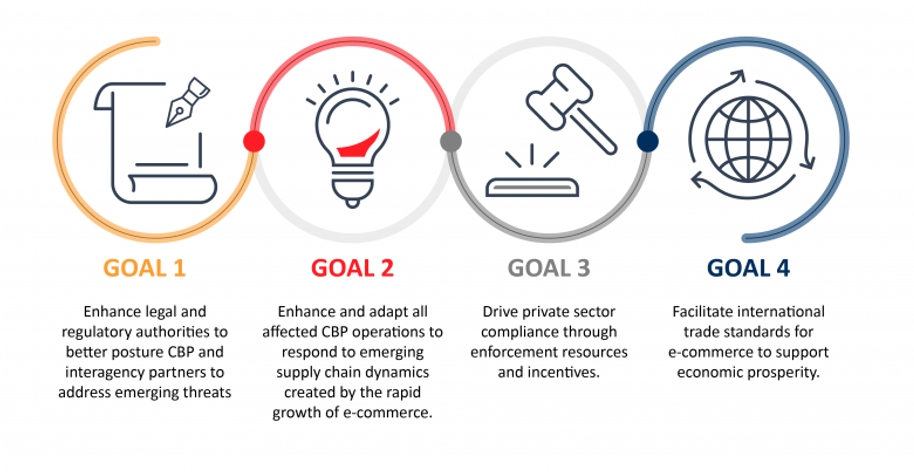 GOAL 1

Enhance legal and regulatory authorities to better posture CBP and interagency partners to address emerging threats

GOAL 2

Enhance and adapt all affected CBP operations to respond to emerging supply chain dynamics created by the rapid growth of e-commerce.

GOAL 3

Drive private sector compliance through enforcement resources and incentives.

GOAL 4

Facilitate international trade standards for e-commerce to support economic prosperity.